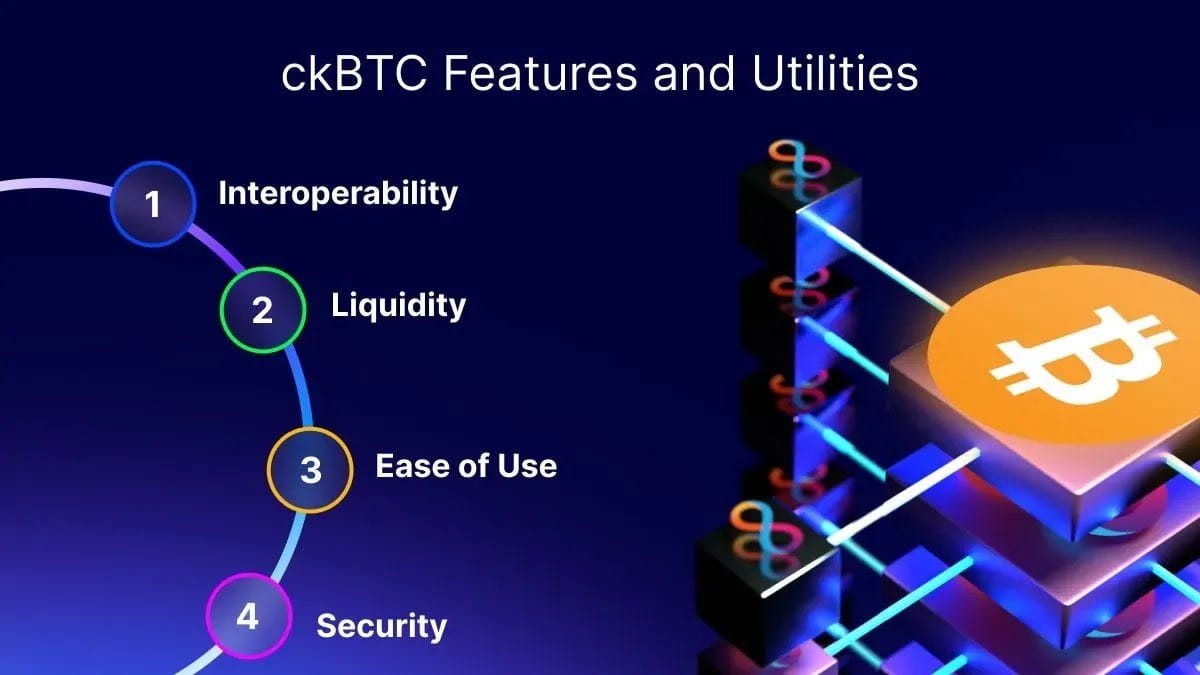 ckBTC Features and Utilities

1 Interoperability

2 Liquidity

3 Ease of Use

4 Security